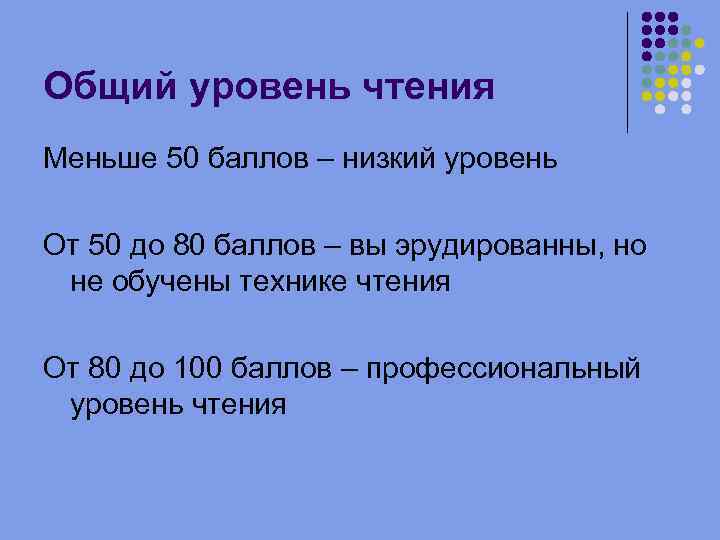 Общий уровень чтения

Меньше 50 баллов – низкий уровень

От 50 до 80 баллов – вы эрудированны, но не обучены технике чтения

От 80 до 100 баллов – профессиональный уровень чтения